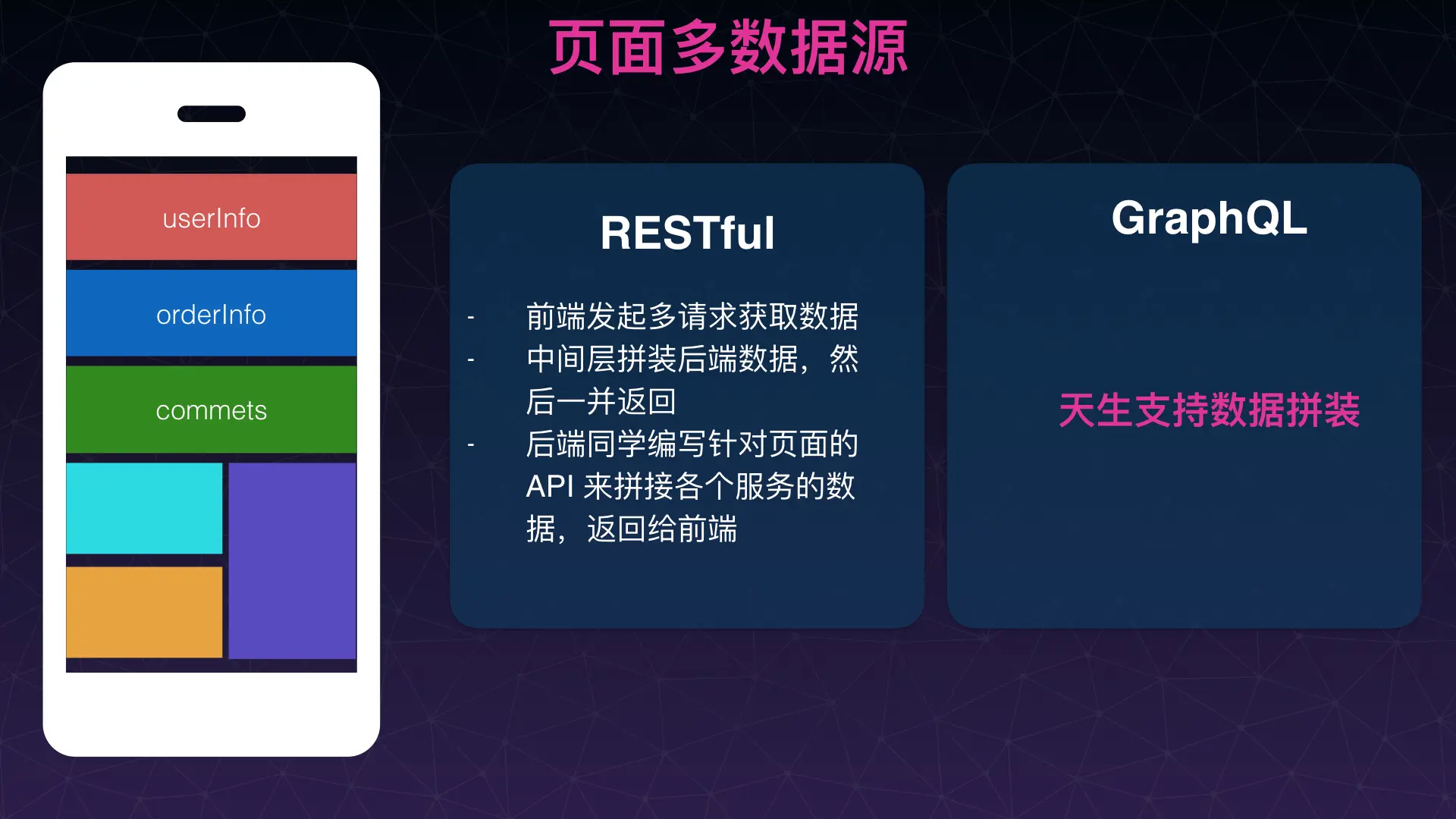 页面多数据源

userInfo

orderInfo

commets

RESTful

- 前端发起多请求获取数据
- 中间层拼装后端数据，然后一并返回
- 后端同学编写针对页面的 API 来拼接各个服务的数据，返回给前端

GraphQL

天生支持数据拼装